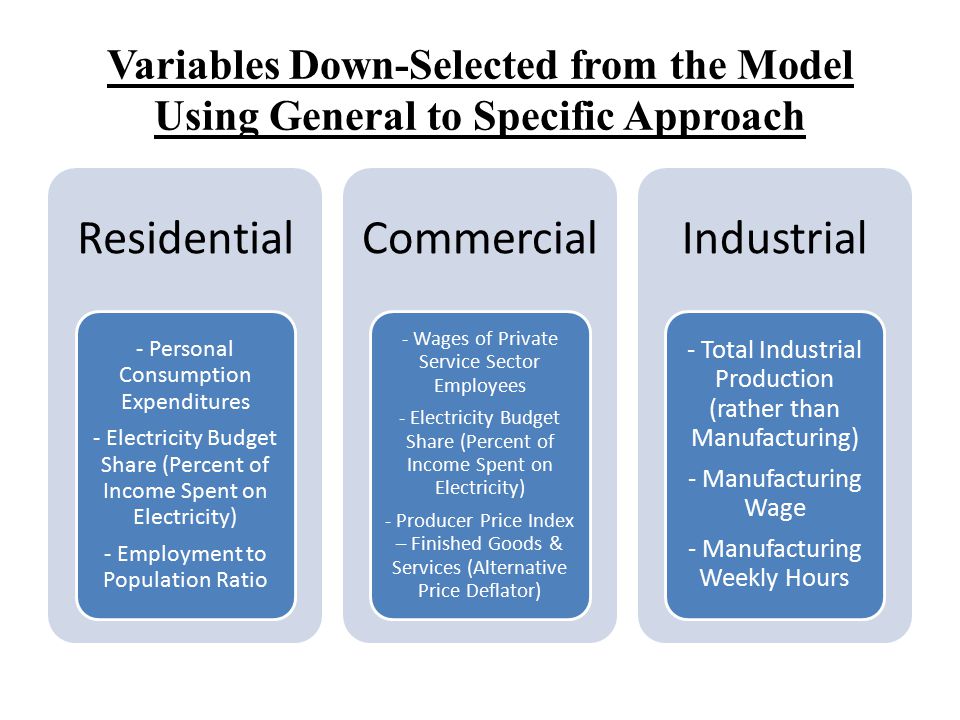 Variables Down-Selected from the Model Using General to Specific Approach

Residential

- Personal Consumption Expenditures

- Electricity Budget Share (Percent of Income Spent on Electricity)

- Employment to Population Ratio

Commercial

- Wages of Private Service Sector Employees

- Electricity Budget Share (Percent of Income Spent on Electricity)

- Producer Price Index – Finished Goods & Services (Alternative Price Deflator)

Industrial

- Total Industrial Production (rather than Manufacturing)

- Manufacturing Wage

- Manufacturing Weekly Hours